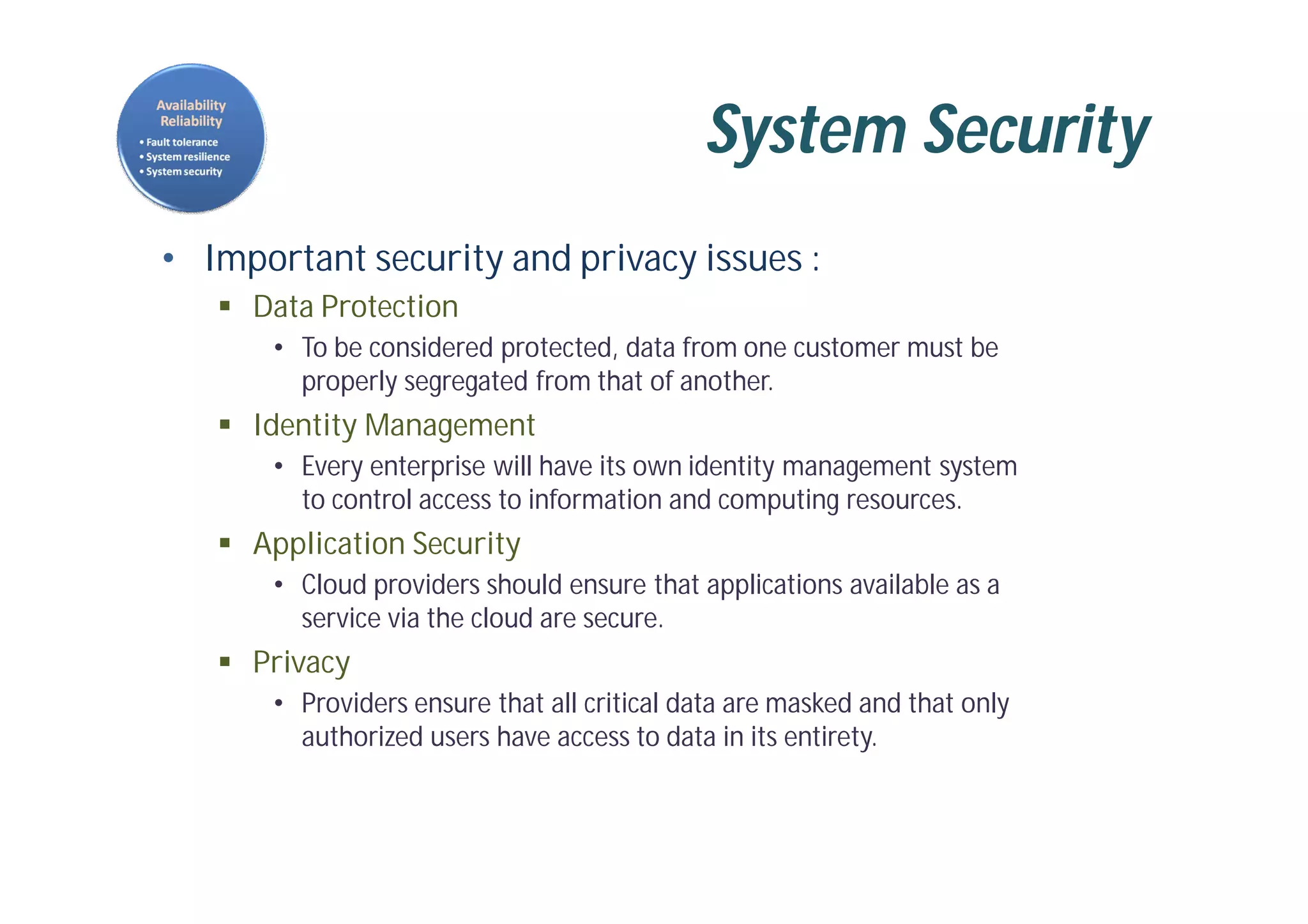 Availability
Reliability
• Fault tolerance
• System resilience
• System security

System Security

• Important security and privacy issues :
  ▪ Data Protection
    • To be considered protected, data from one customer must be properly segregated from that of another.
  ▪ Identity Management
    • Every enterprise will have its own identity management system to control access to information and computing resources.
  ▪ Application Security
    • Cloud providers should ensure that applications available as a service via the cloud are secure.
  ▪ Privacy
    • Providers ensure that all critical data are masked and that only authorized users have access to data in its entirety.